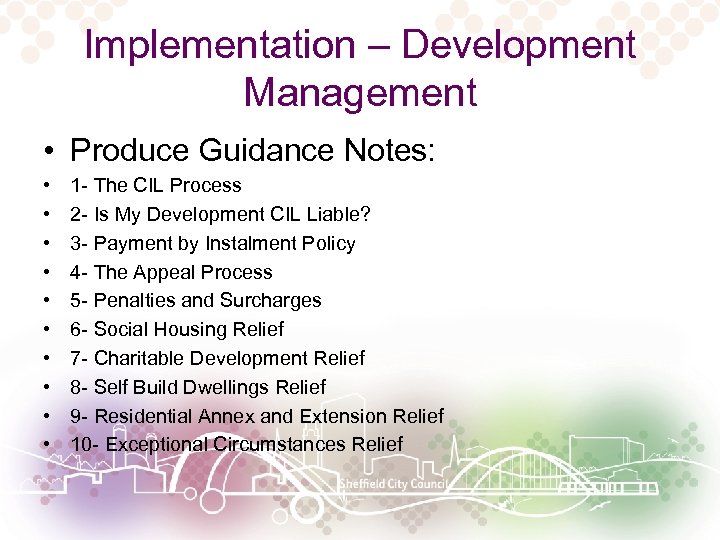 Implementation – Development Management

• Produce Guidance Notes:
• 1- The CIL Process
• 2- Is My Development CIL Liable?
• 3- Payment by Instalment Policy
• 4- The Appeal Process
• 5- Penalties and Surcharges
• 6- Social Housing Relief
• 7- Charitable Development Relief
• 8- Self Build Dwellings Relief
• 9- Residential Annex and Extension Relief
• 10- Exceptional Circumstances Relief

Sheffield City Council